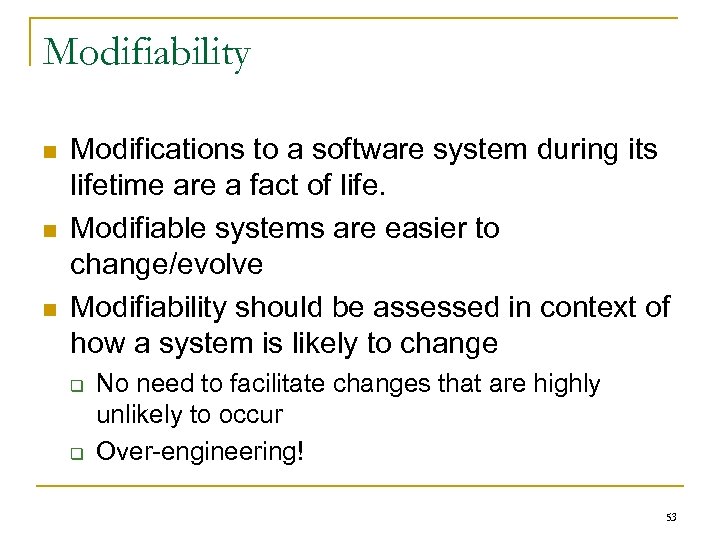 Modifiability

- Modifications to a software system during its lifetime are a fact of life.
- Modifiable systems are easier to change/evolve
- Modifiability should be assessed in context of how a system is likely to change
  - No need to facilitate changes that are highly unlikely to occur
  - Over-engineering!

53